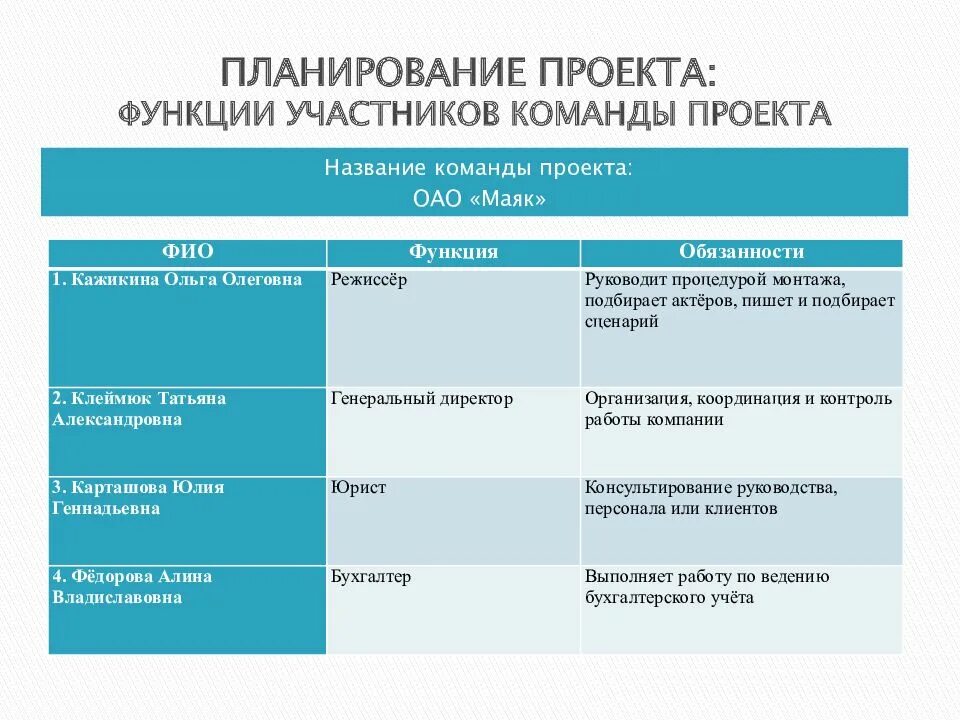 ПЛАНИРОВАНИЕ ПРОЕКТА:
ФУНКЦИИ УЧАСТНИКОВ КОМАНДЫ ПРОЕКТА

Название команды проекта:
ОАО «Маяк»

| ФИО | Функция | Обязанности |
|---|---|---|
| 1. Кажикина Ольга Олеговна | Режиссёр | Руководит процедурой монтажа, подбирает актёров, пишет и подбирает сценарий |
| 2. Клеймюк Татьяна Александровна | Генеральный директор | Организация, координация и контроль работы компании |
| 3. Карташова Юлия Геннадьевна | Юрист | Консультирование руководства, персонала или клиентов |
| 4. Фёдорова Алина Владиславовна | Бухгалтер | Выполняет работу по ведению бухгалтерского учёта |